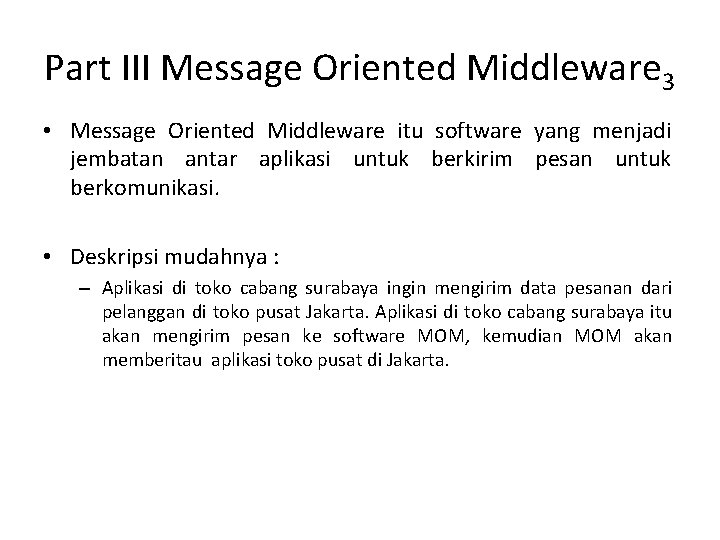 Part III Message Oriented Middleware$_3$

• Message Oriented Middleware itu software yang menjadi jembatan antar aplikasi untuk berkirim pesan untuk berkomunikasi.

• Deskripsi mudahnya :
– Aplikasi di toko cabang surabaya ingin mengirim data pesanan dari pelanggan di toko pusat Jakarta. Aplikasi di toko cabang surabaya itu akan mengirim pesan ke software MOM, kemudian MOM akan memberitau aplikasi toko pusat di Jakarta.